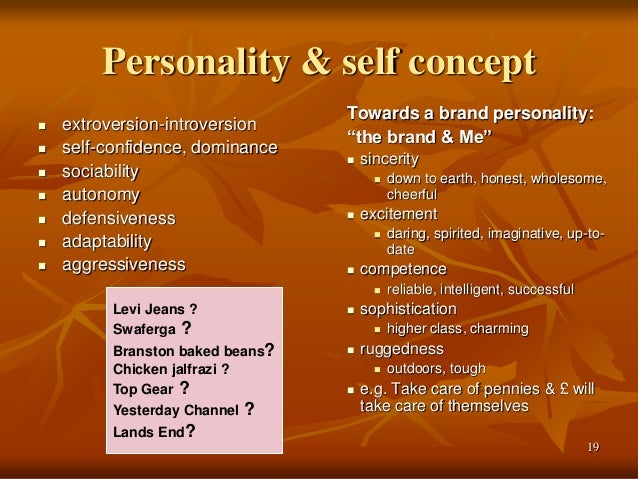 Personality & self concept

- extroversion-introversion
- self-confidence, dominance
- sociability
- autonomy
- defensiveness
- adaptability
- aggressiveness

Levi Jeans ?
Swaferga ?
Branston baked beans?
Chicken jalfrazi ?
Top Gear ?
Yesterday Channel ?
Lands End?

Towards a brand personality:
"the brand & Me"
- sincerity
  - down to earth, honest, wholesome, cheerful
- excitement
  - daring, spirited, imaginative, up-to-date
- competence
  - reliable, intelligent, successful
- sophistication
  - higher class, charming
- ruggedness
  - outdoors, tough
- e.g. Take care of pennies & £ will take care of themselves

19